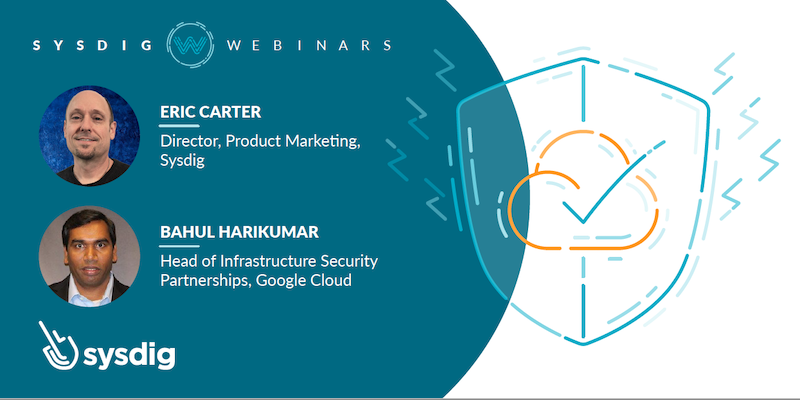 SYSDIG W WEBINARS

ERIC CARTER
Director, Product Marketing, Sysdig

BAHUL HARIKUMAR
Head of Infrastructure Security Partnerships, Google Cloud

sysdig